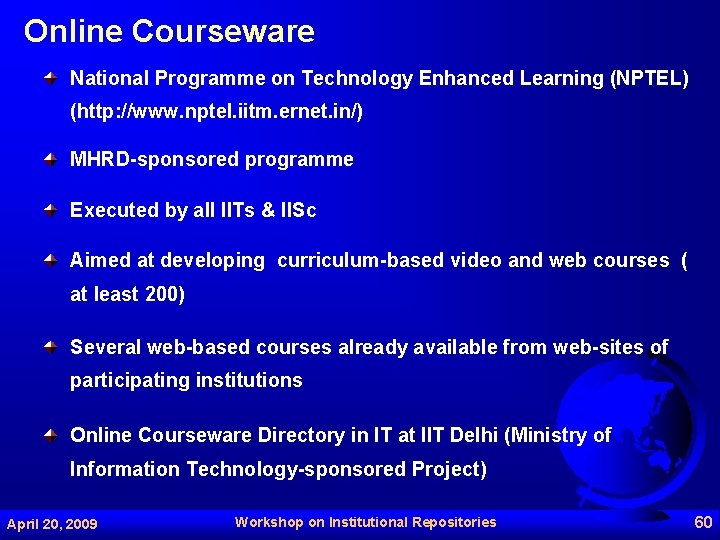 Online Courseware

National Programme on Technology Enhanced Learning (NPTEL) (http://www.nptel.iitm.ernet.in/)

MHRD-sponsored programme

Executed by all IITs & IISc

Aimed at developing curriculum-based video and web courses ( at least 200)

Several web-based courses already available from web-sites of participating institutions

Online Courseware Directory in IT at IIT Delhi (Ministry of Information Technology-sponsored Project)

April 20, 2009

Workshop on Institutional Repositories

60